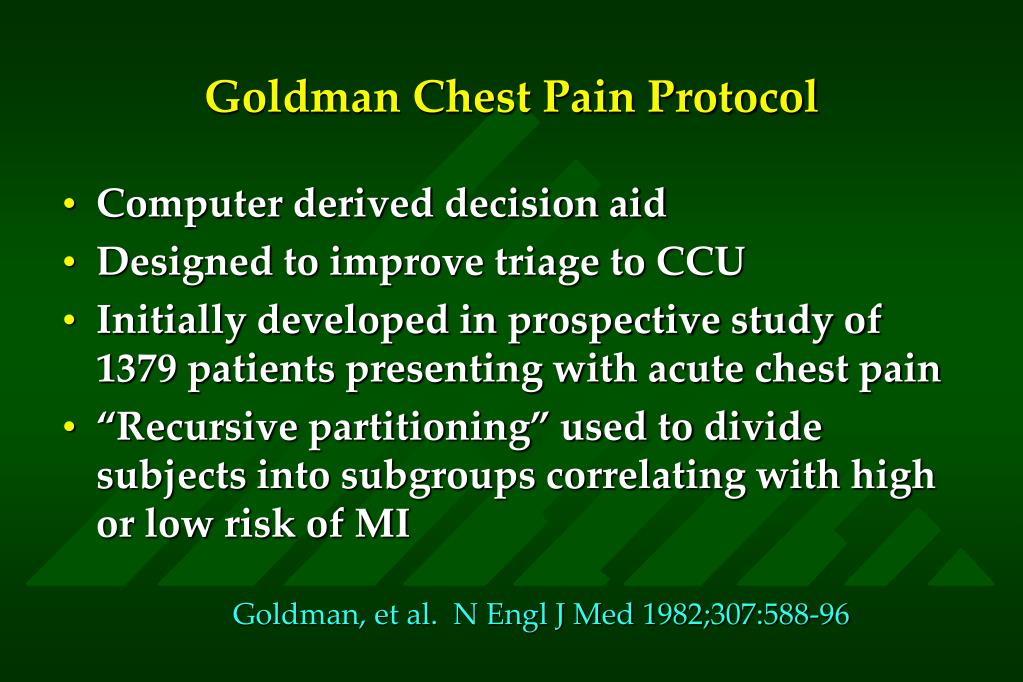 Goldman Chest Pain Protocol

• Computer derived decision aid
• Designed to improve triage to CCU
• Initially developed in prospective study of 1379 patients presenting with acute chest pain
• “Recursive partitioning” used to divide subjects into subgroups correlating with high or low risk of MI

Goldman, et al. N Engl J Med 1982;307:588-96